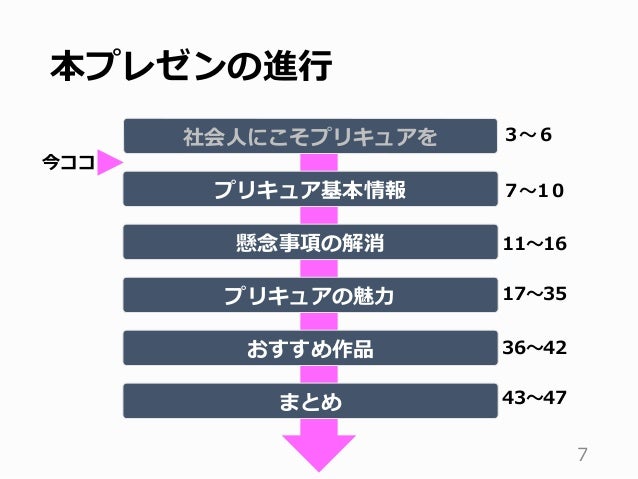 本プレゼンの進行

社会人にこそプリキュアを　3～6

今ココ

プリキュア基本情報　7～10

懸念事項の解消　11～16

プリキュアの魅力　17～35

おすすめ作品　36～42

まとめ　43～47

7